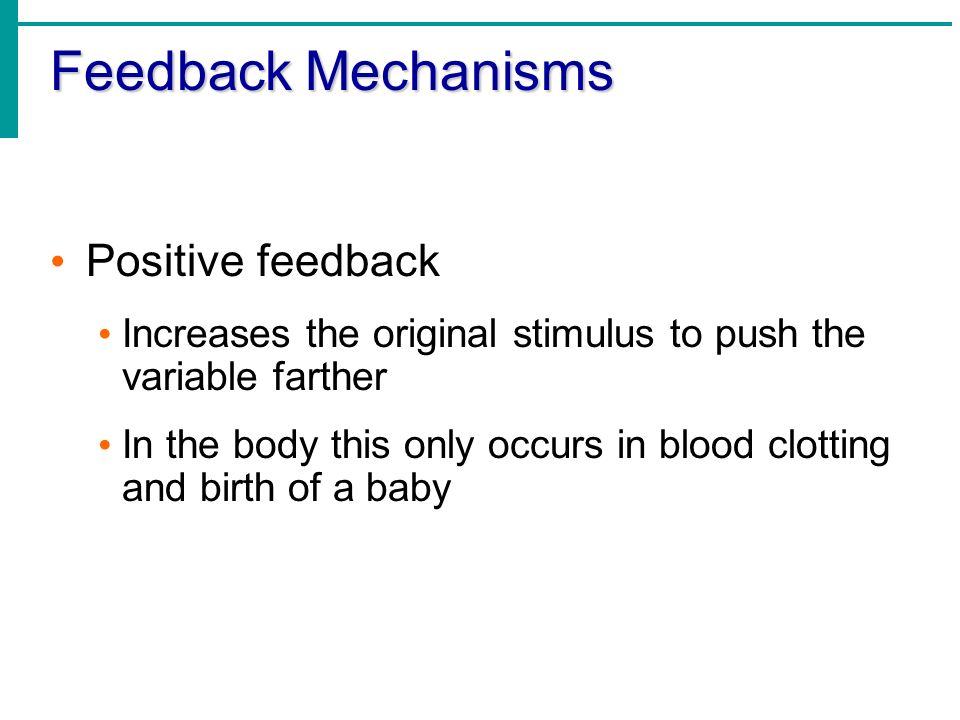 Feedback Mechanisms

• Positive feedback

• Increases the original stimulus to push the variable farther

• In the body this only occurs in blood clotting and birth of a baby